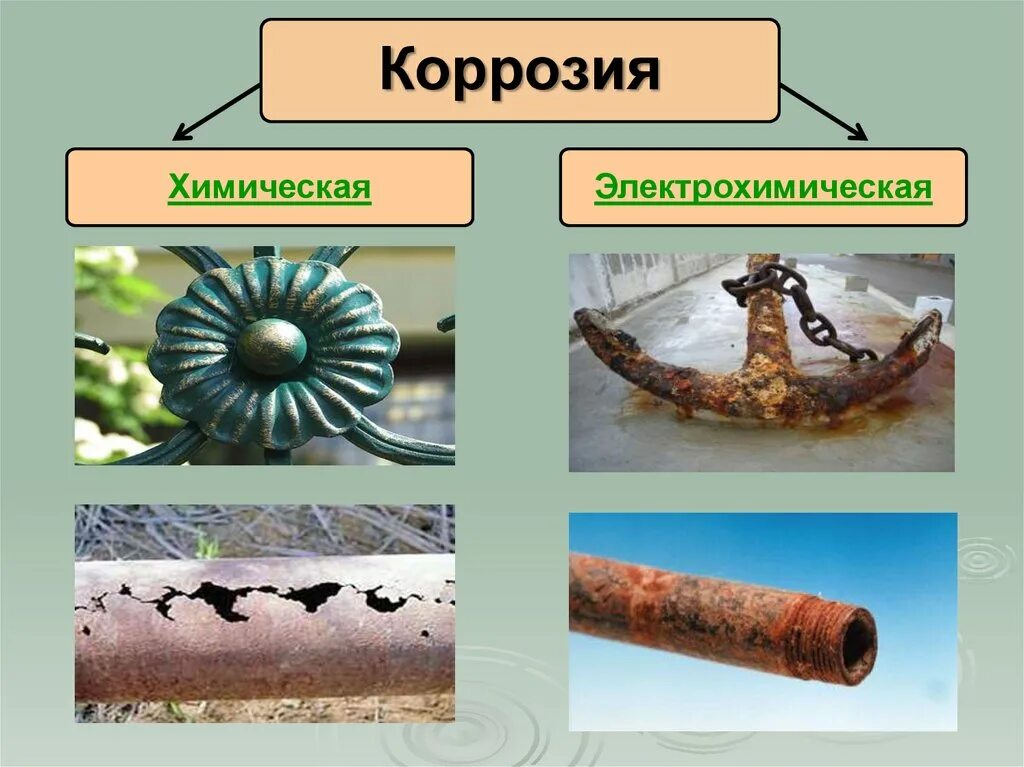 Коррозия

Химическая

Электрохимическая